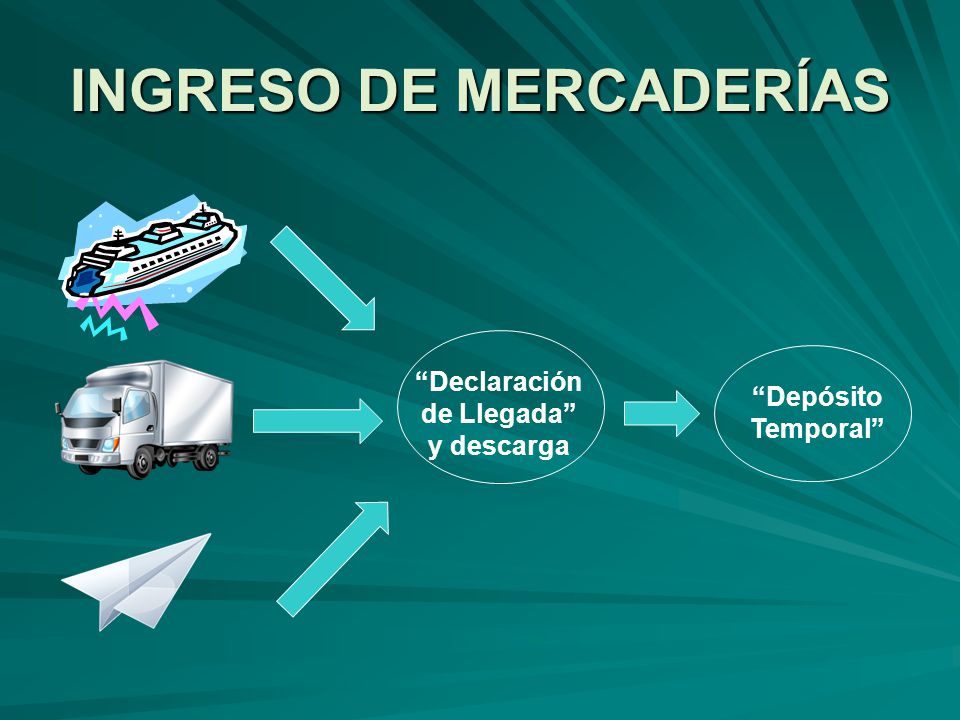 INGRESO DE MERCADERÍAS

“Declaración de Llegada” y descarga

“Depósito Temporal”